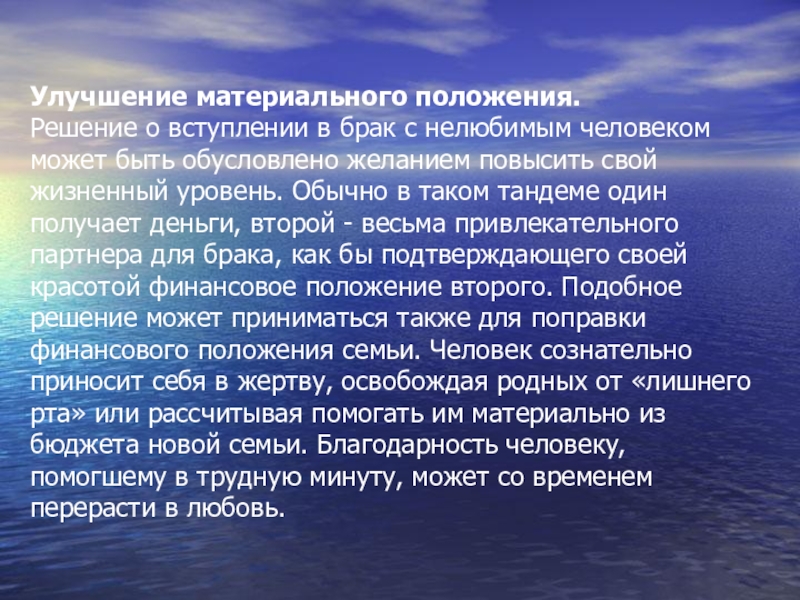 Улучшение материального положения.
Решение о вступлении в брак с нелюбимым человеком может быть обусловлено желанием повысить свой жизненный уровень. Обычно в таком тандеме один получает деньги, второй - весьма привлекательного партнера для брака, как бы подтверждающего своей красотой финансовое положение второго. Подобное решение может приниматься также для поправки финансового положения семьи. Человек сознательно приносит себя в жертву, освобождая родных от «лишнего рта» или рассчитывая помогать им материально из бюджета новой семьи. Благодарность человеку, помогшему в трудную минуту, может со временем перерасти в любовь.